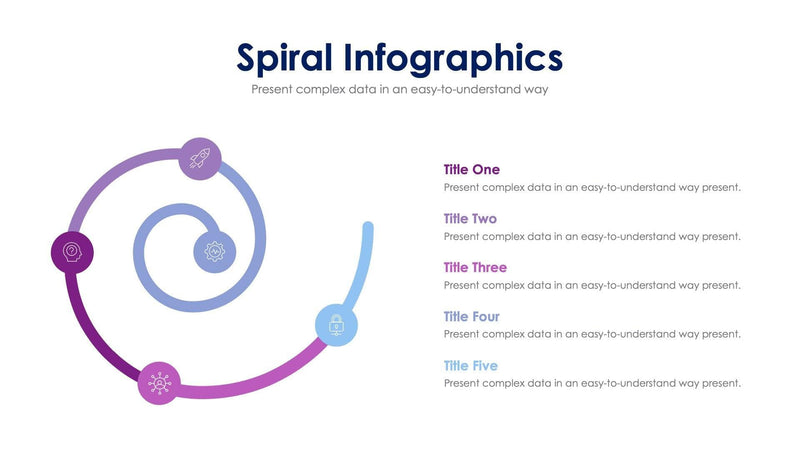 Spiral Infographics
Present complex data in an easy-to-understand way

Title One
Present complex data in an easy-to-understand way present.

Title Two
Present complex data in an easy-to-understand way present.

Title Three
Present complex data in an easy-to-understand way present.

Title Four
Present complex data in an easy-to-understand way present.

Title Five
Present complex data in an easy-to-understand way present.